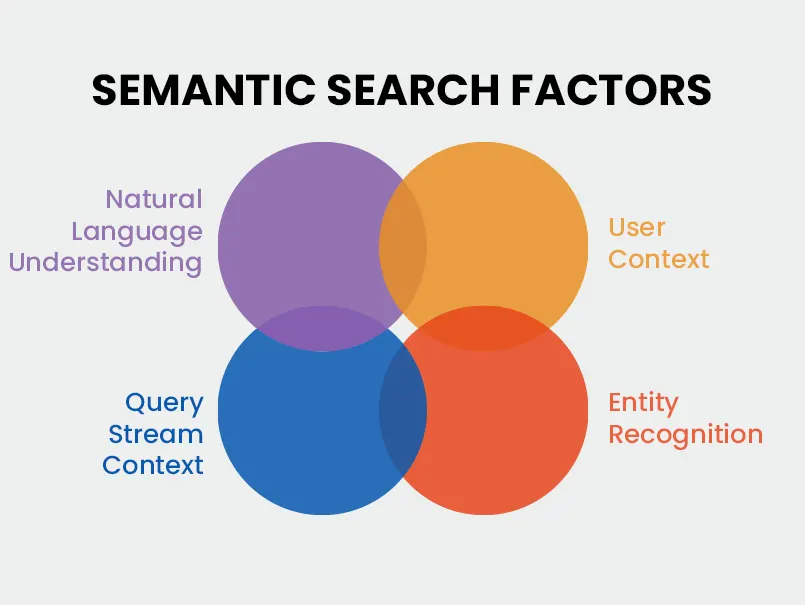 SEMANTIC SEARCH FACTORS

Natural Language Understanding

User Context

Query Stream Context

Entity Recognition